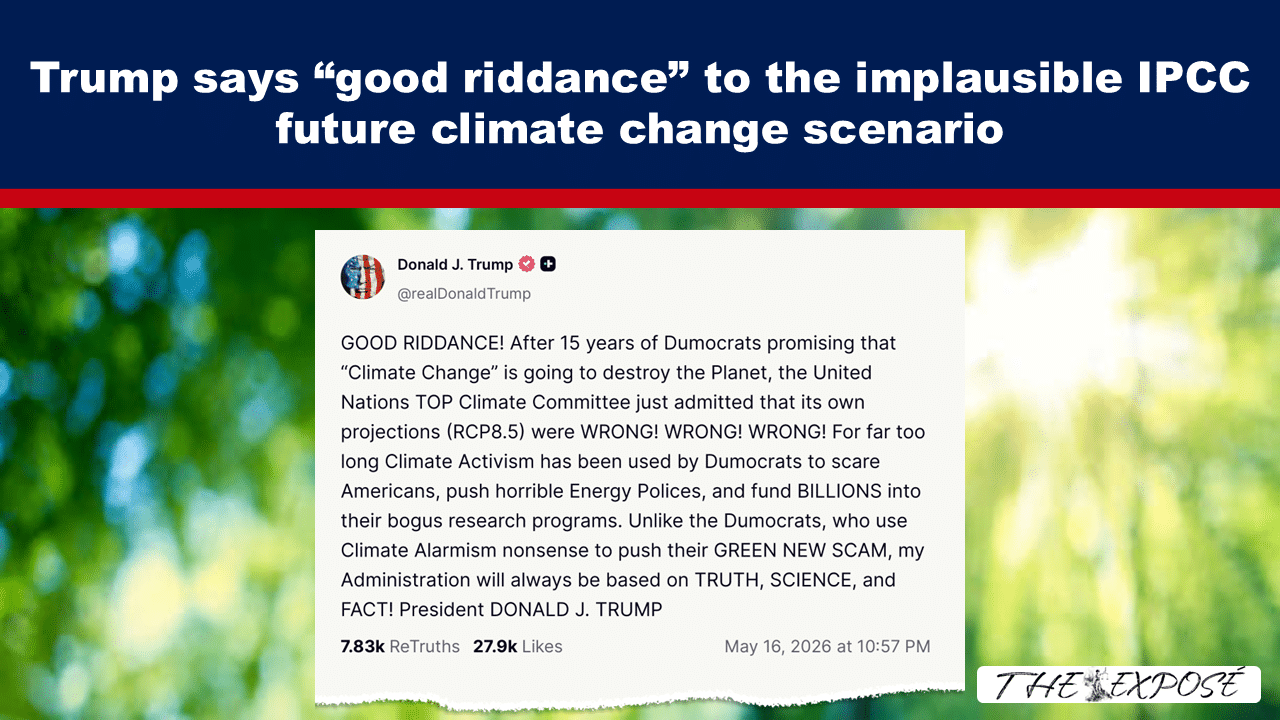 Trump says “good riddance” to the implausible IPCC future climate change scenario

Donald J. Trump
@realDonaldTrump

GOOD RIDDANCE! After 15 years of Dumocrats promising that “Climate Change” is going to destroy the Planet, the United Nations TOP Climate Committee just admitted that its own projections (RCP8.5) were WRONG! WRONG! WRONG! For far too long Climate Activism has been used by Dumocrats to scare Americans, push horrible Energy Polices, and fund BILLIONS into their bogus research programs. Unlike the Dumocrats, who use Climate Alarmism nonsense to push their GREEN NEW SCAM, my Administration will always be based on TRUTH, SCIENCE, and FACT! President DONALD J. TRUMP

7.83k ReTruths 27.9k Likes May 16, 2026 at 10:57 PM

THE EXPOSÉ